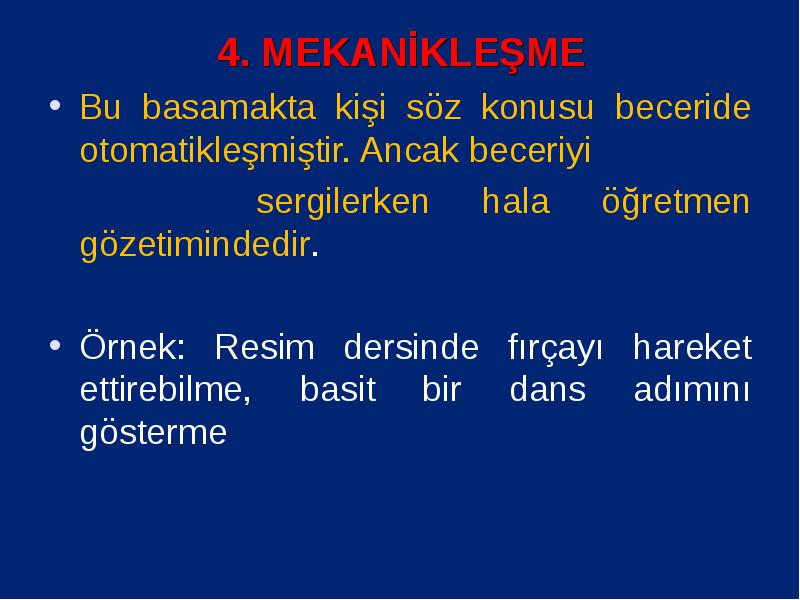 4. MEKANİKLEŞME

• Bu basamakta kişi söz konusu beceride otomatikleşmiştir. Ancak beceriyi sergilerken hala öğretmen gözetimindedir.

• Örnek: Resim dersinde fırçayı hareket ettirebilme, basit bir dans adımını gösterme